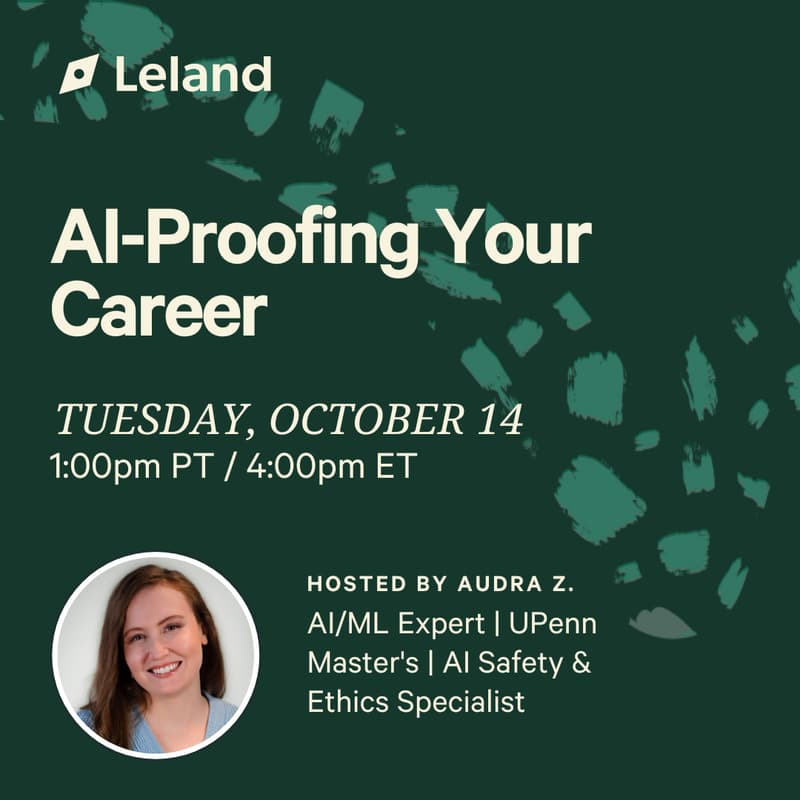 Leland

AI-Proofing Your Career

TUESDAY, OCTOBER 14
1:00pm PT / 4:00pm ET

HOSTED BY AUDRA Z.
AI/ML Expert | UPenn Master's | AI Safety & Ethics Specialist